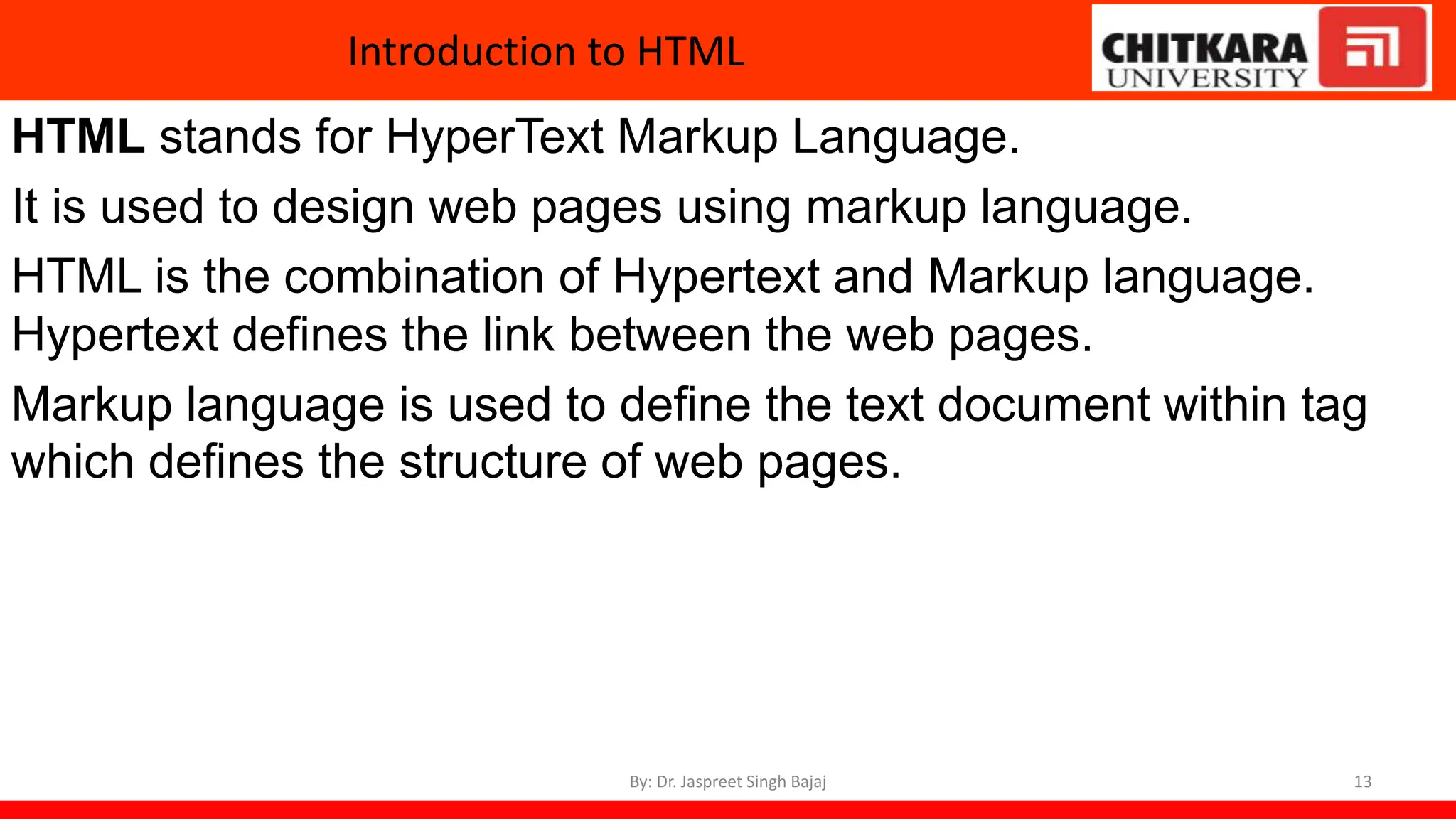 Introduction to HTML

CHITKARA UNIVERSITY

HTML stands for HyperText Markup Language.

It is used to design web pages using markup language.

HTML is the combination of Hypertext and Markup language. Hypertext defines the link between the web pages.

Markup language is used to define the text document within tag which defines the structure of web pages.

By: Dr. Jaspreet Singh Bajaj

13